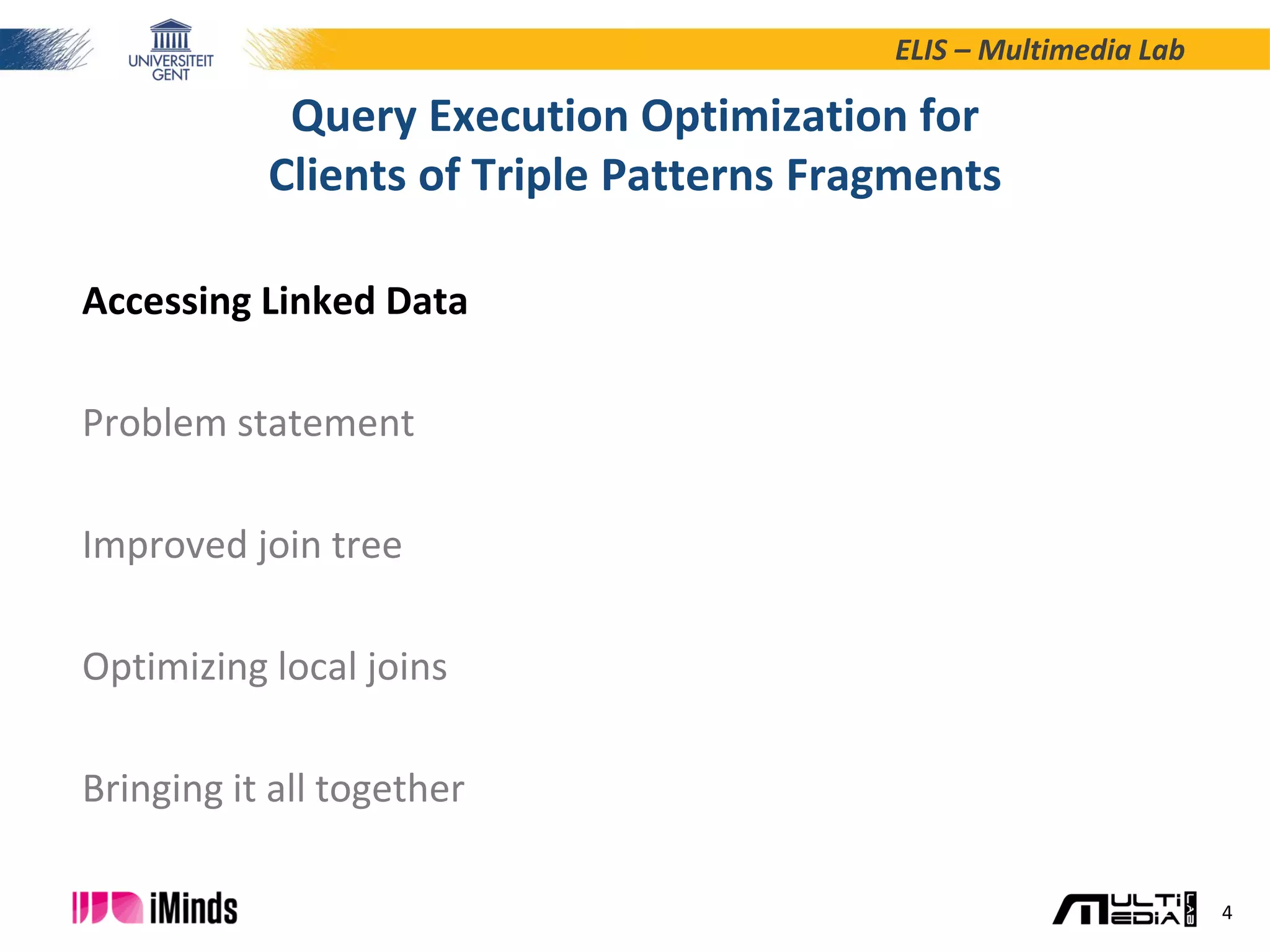 UNIVERSITEIT GENT

ELIS – Multimedia Lab

Query Execution Optimization for Clients of Triple Patterns Fragments

Accessing Linked Data

Problem statement

Improved join tree

Optimizing local joins

Bringing it all together

iMinds

MULTIMEDIA LAB

4